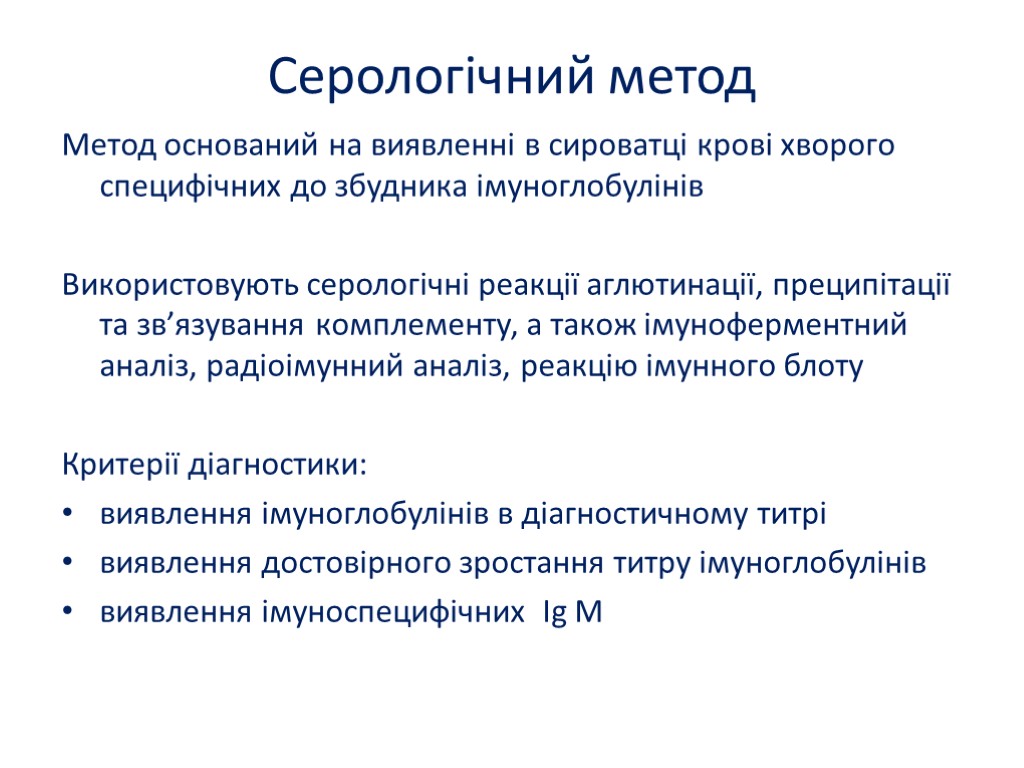 Серологічний метод

Метод оснований на виявленні в сироватці крові хворого специфічних до збудника імуноглобулінів

Використовують серологічні реакції аглютинації, преципітації та зв’язування комплементу, а також імуноферментний аналіз, радіоімунний аналіз, реакцію імунного блоту

Критерії діагностики:
• виявлення імуноглобулінів в діагностичному титрі
• виявлення достовірного зростання титру імуноглобулінів
• виявлення імуноспецифічних Ig M